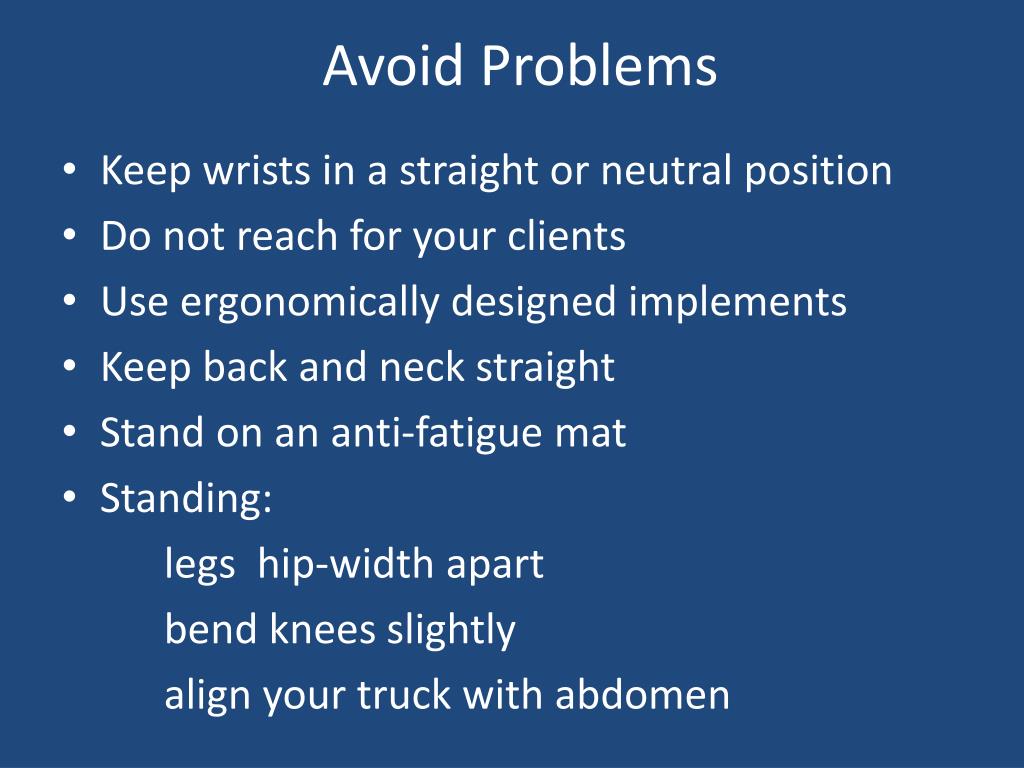 Avoid Problems

• Keep wrists in a straight or neutral position
• Do not reach for your clients
• Use ergonomically designed implements
• Keep back and neck straight
• Stand on an anti-fatigue mat
• Standing:
legs  hip-width apart
bend knees slightly
align your truck with abdomen